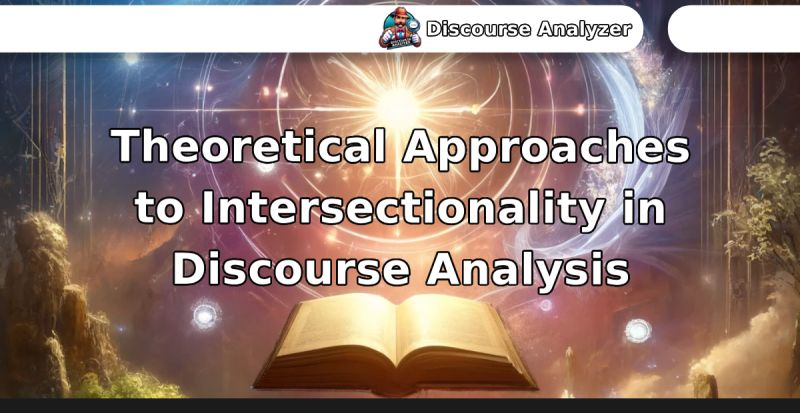 Discourse Analyzer

Theoretical Approaches to Intersectionality in Discourse Analysis